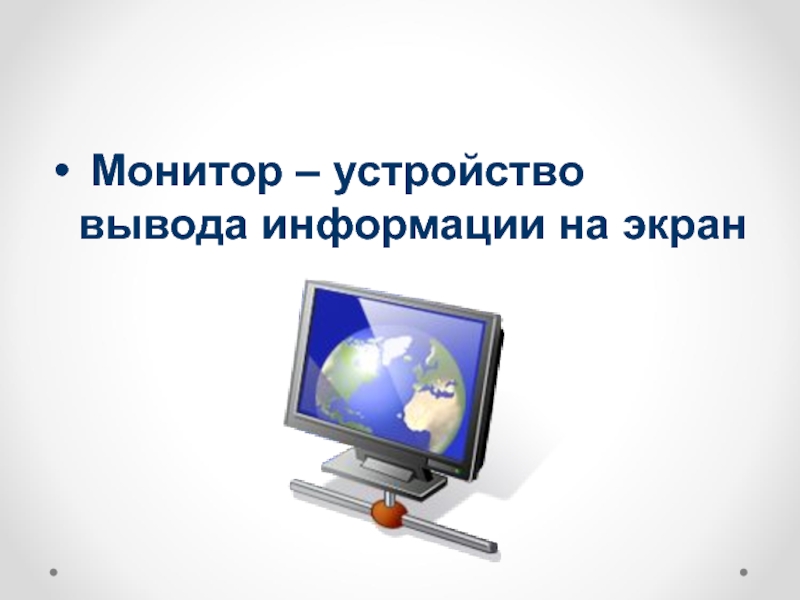 • Монитор – устройство вывода информации на экран